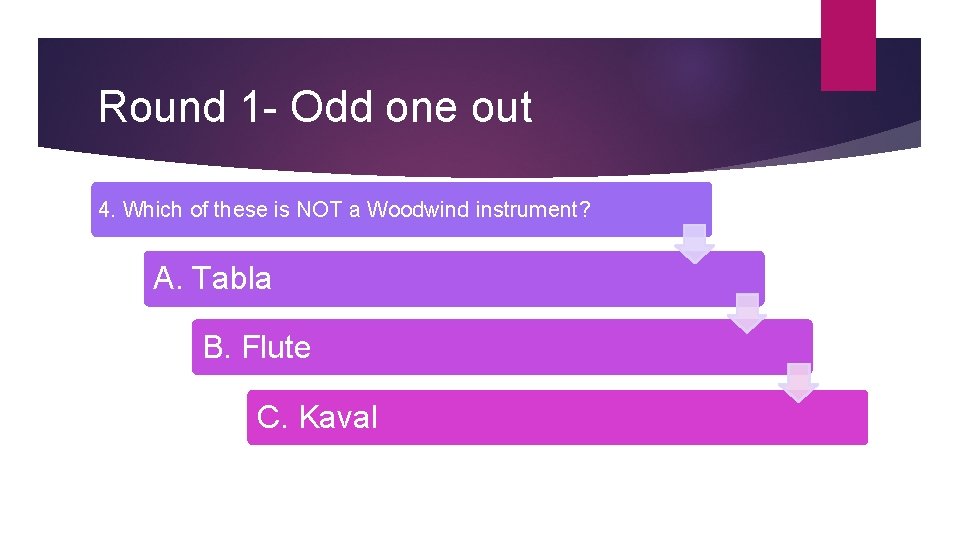 Round 1- Odd one out

4. Which of these is NOT a Woodwind instrument?

A. Tabla

B. Flute

C. Kaval